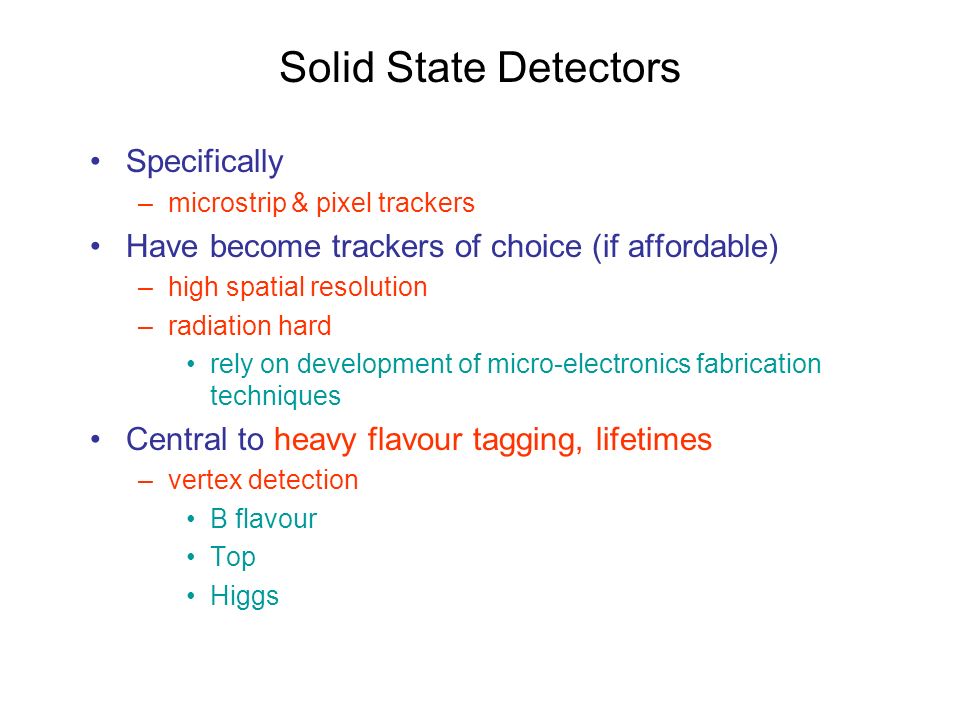 Solid State Detectors

• Specifically
  – microstrip & pixel trackers
• Have become trackers of choice (if affordable)
  – high spatial resolution
  – radiation hard
    • rely on development of micro-electronics fabrication techniques
• Central to heavy flavour tagging, lifetimes
  – vertex detection
    • B flavour
    • Top
    • Higgs